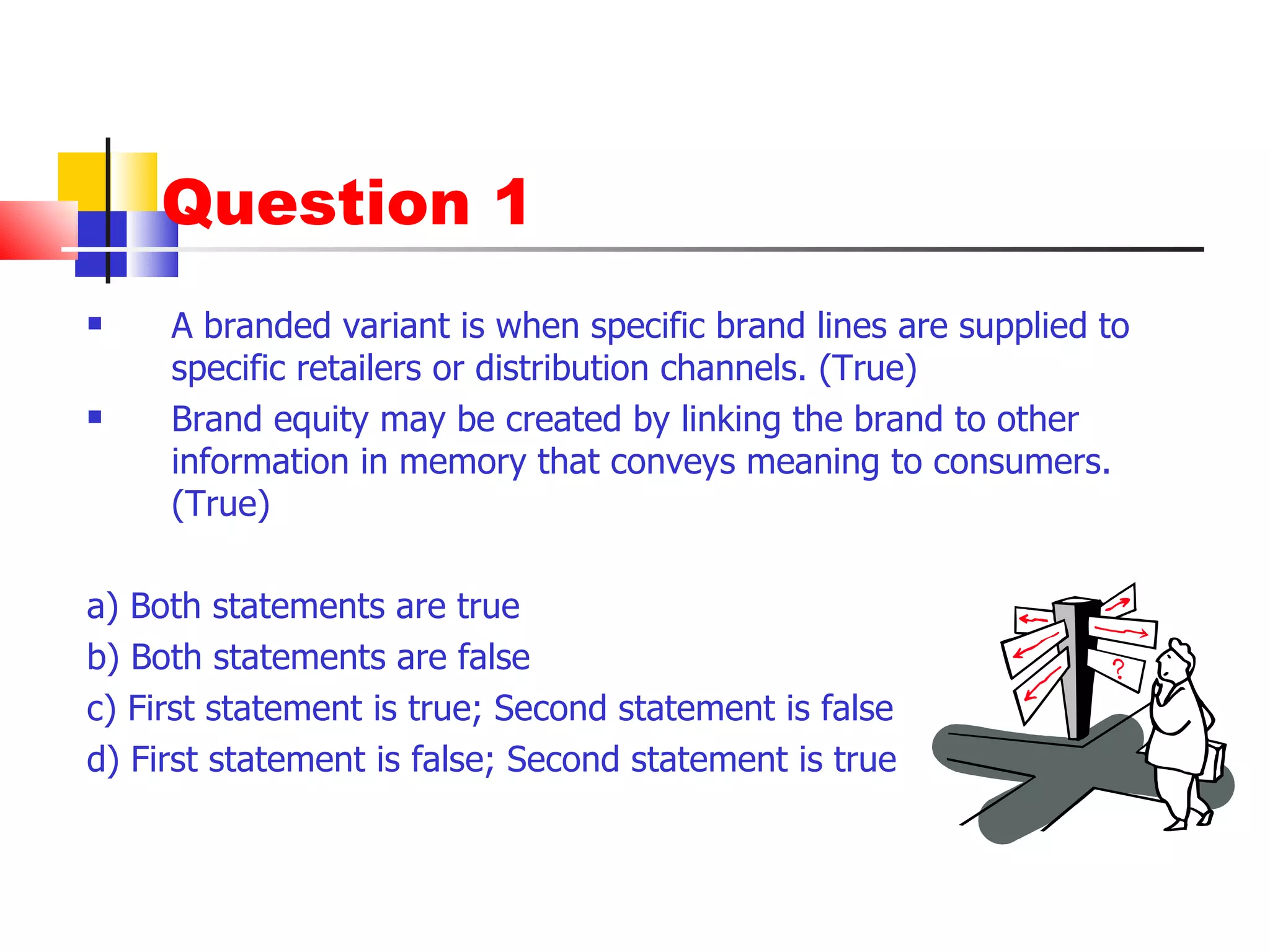 Question 1

▪ A branded variant is when specific brand lines are supplied to specific retailers or distribution channels. (True)

▪ Brand equity may be created by linking the brand to other information in memory that conveys meaning to consumers. (True)

a) Both statements are true

b) Both statements are false

c) First statement is true; Second statement is false

d) First statement is false; Second statement is true

?